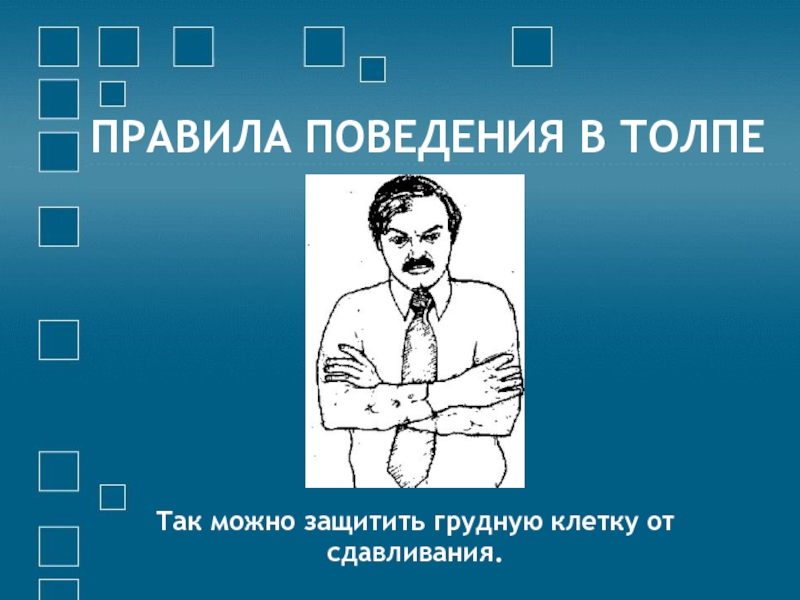 ПРАВИЛА ПОВЕДЕНИЯ В ТОЛПЕ

Так можно защитить грудную клетку от сдавливания.